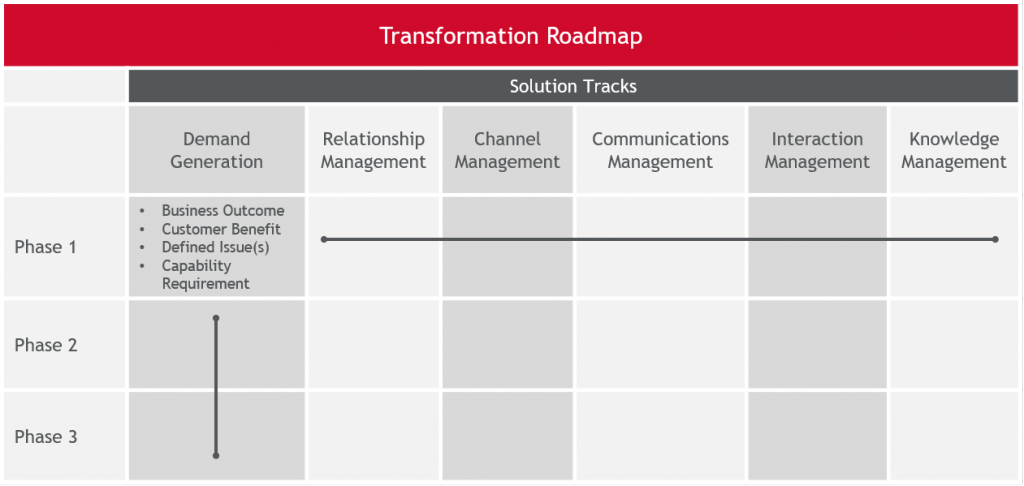 Transformation Roadmap

Solution Tracks

| | Demand Generation | Relationship Management | Channel Management | Communications Management | Interaction Management | Knowledge Management |
|---|---|---|---|---|---|---|
| Phase 1 | • Business Outcome • Customer Benefit • Defined Issue(s) • Capability Requirement | | | | | |
| Phase 2 | | | | | | |
| Phase 3 | | | | | | |